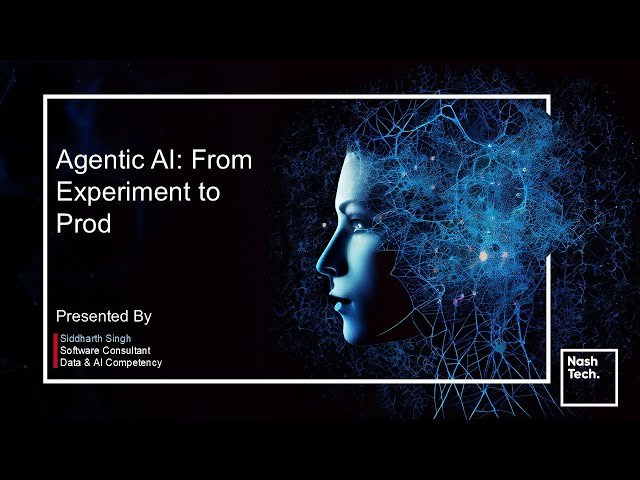 Agentic AI: From Experiment to Prod

Presented By

Siddharth Singh
Software Consultant
Data & AI Competency

Nash Tech.